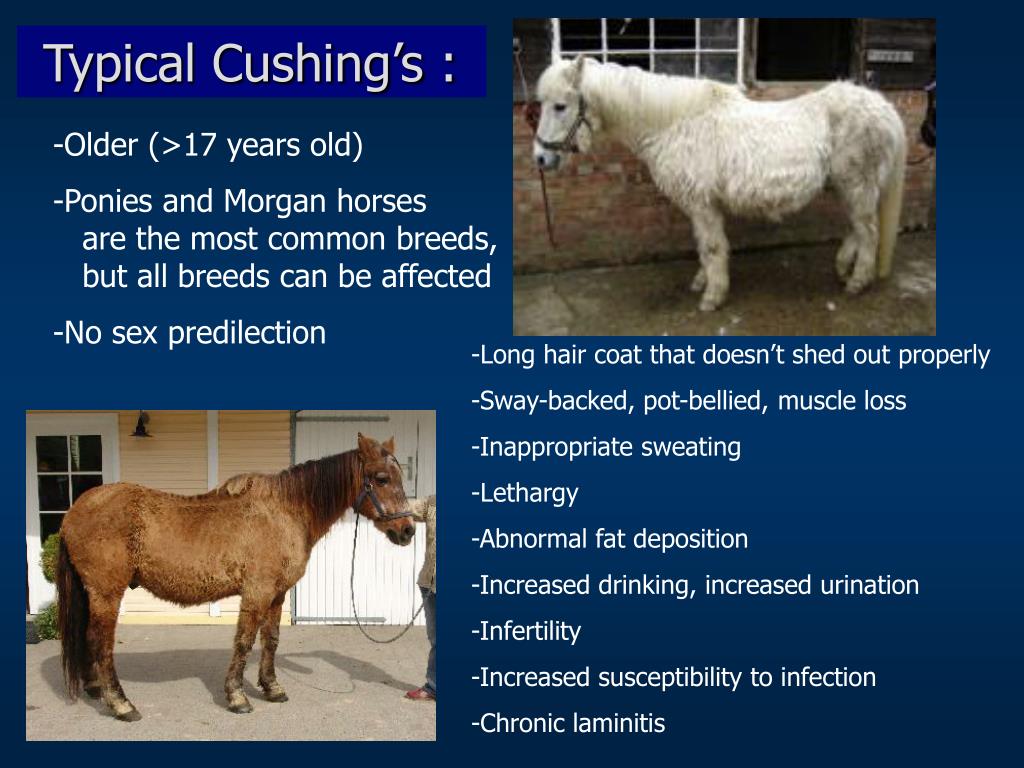 Typical Cushing’s :

-Older (>17 years old)

-Ponies and Morgan horses are the most common breeds, but all breeds can be affected

-No sex predilection

-Long hair coat that doesn’t shed out properly

-Sway-backed, pot-bellied, muscle loss

-Inappropriate sweating

-Lethargy

-Abnormal fat deposition

-Increased drinking, increased urination

-Infertility

-Increased susceptibility to infection

-Chronic laminitis